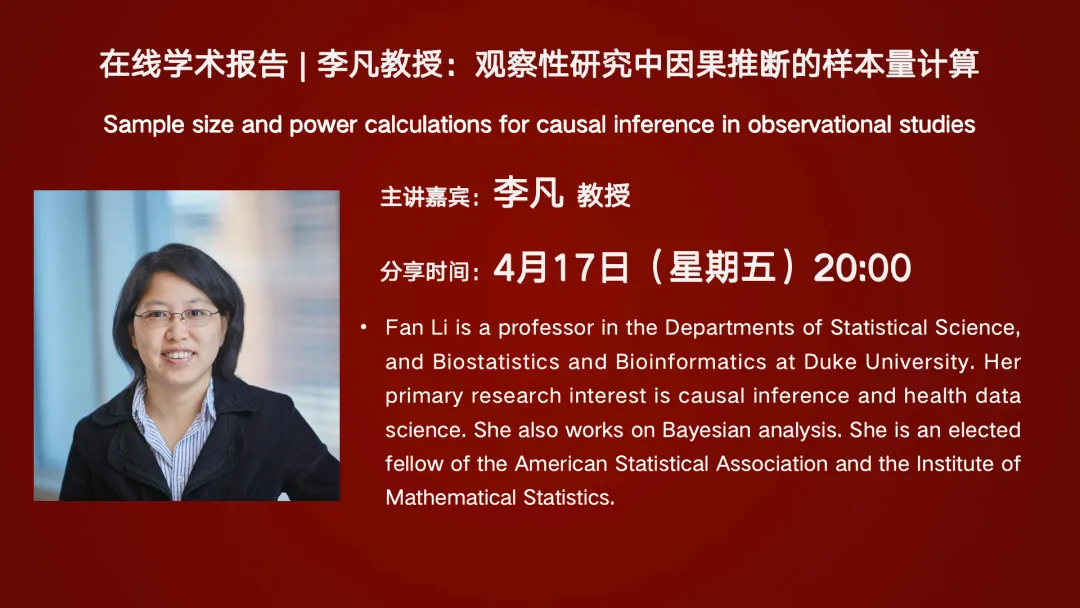 在线学术报告 | 李凡教授：观察性研究中因果推断的样本量计算

Sample size and power calculations for causal inference in observational studies

主讲嘉宾：李凡 教授

分享时间：4月17日（星期五）20:00

• Fan Li is a professor in the Departments of Statistical Science, and Biostatistics and Bioinformatics at Duke University. Her primary research interest is causal inference and health data science. She also works on Bayesian analysis. She is an elected fellow of the American Statistical Association and the Institute of Mathematical Statistics.